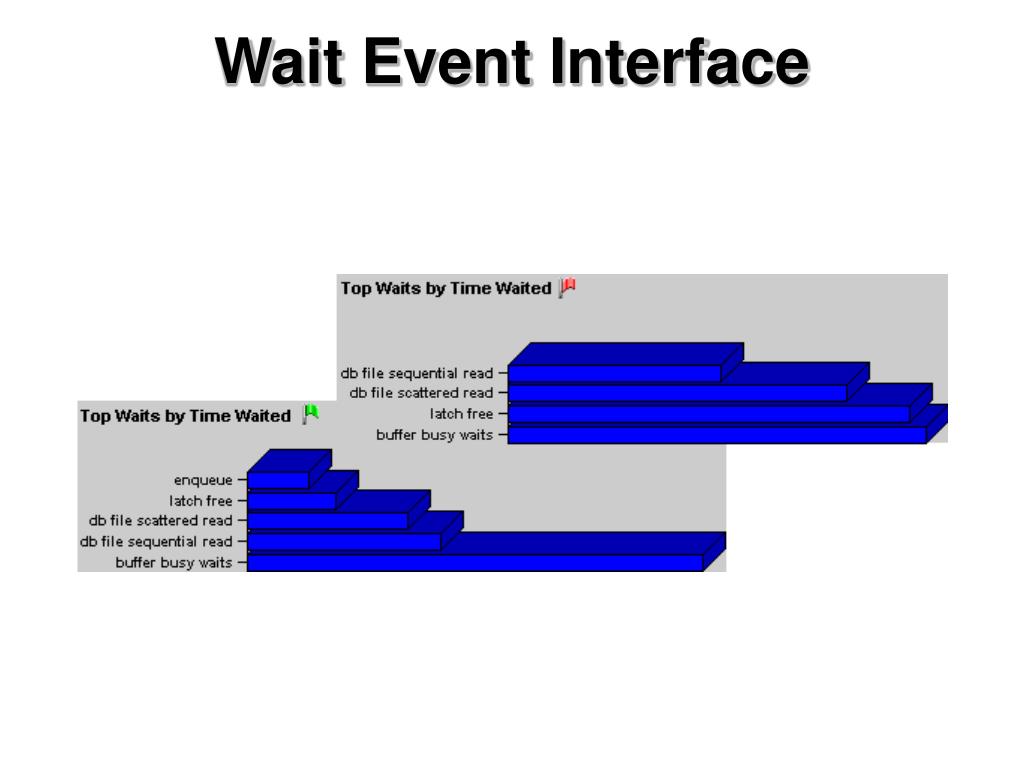 Wait Event Interface

Top Waits by Time Waited

db file sequential read
db file scattered read
latch free
buffer busy waits

Top Waits by Time Waited

enqueue
latch free
db file scattered read
db file sequential read
buffer busy waits